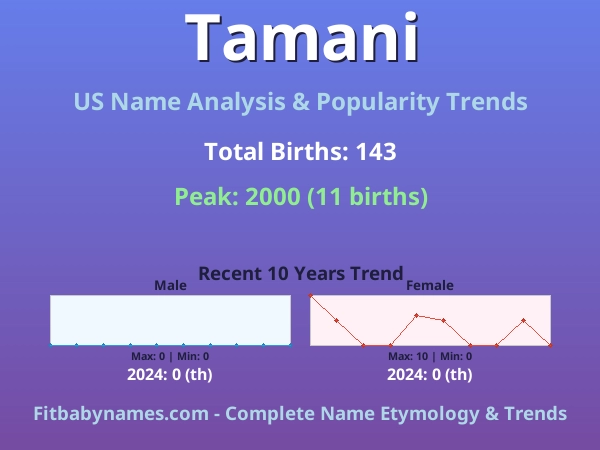 Tamani

US Name Analysis & Popularity Trends

Total Births: 143

Peak: 2000 (11 births)

Recent 10 Years Trend

Male

Max: 0 | Min: 0

2024: 0 (th)

Female

Max: 10 | Min: 0

2024: 0 (th)

Fitbabynames.com - Complete Name Etymology & Trends